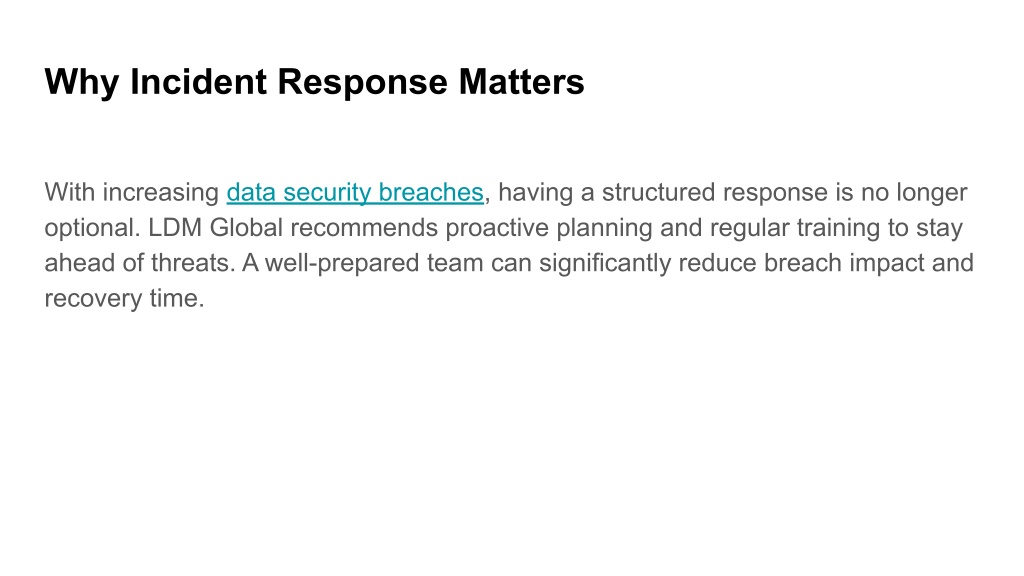 Why Incident Response Matters

With increasing data security breaches, having a structured response is no longer optional. LDM Global recommends proactive planning and regular training to stay ahead of threats. A well-prepared team can significantly reduce breach impact and recovery time.